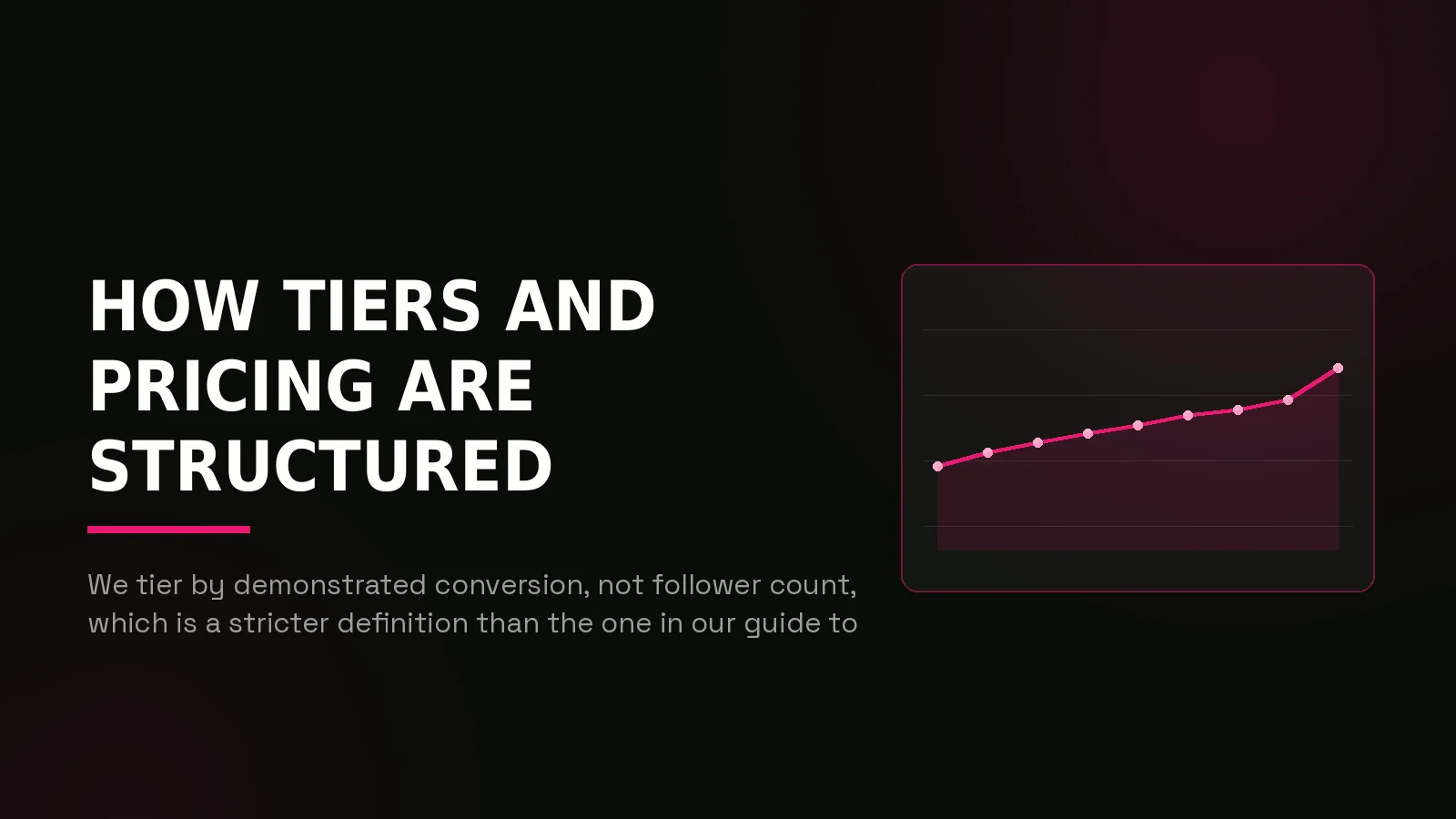 HOW TIERS AND PRICING ARE STRUCTURED

We tier by demonstrated conversion, not follower count, which is a stricter definition than the one in our guide to